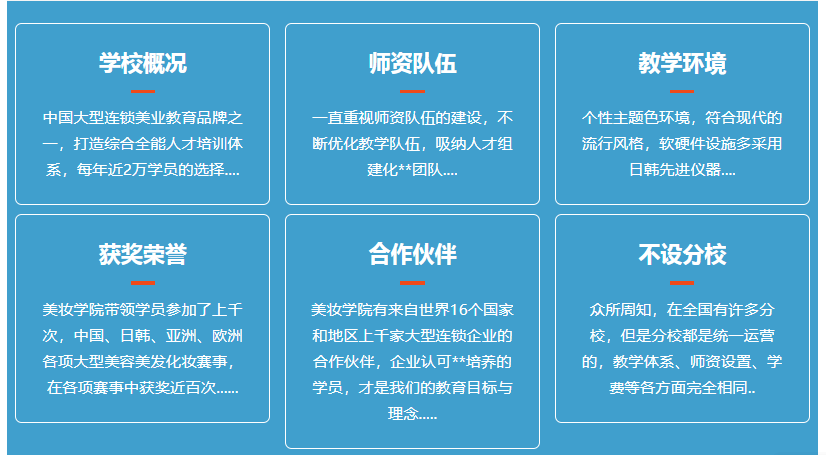 学校概况

中国大型连锁美业教育品牌之一，打造综合全能人才培训体系，每年近2万学员的选择....

师资队伍

一直重视师资队伍的建设，不断优化教学队伍，吸纳人才组建化**团队....

教学环境

个性主题色环境，符合现代的流行风格，软硬件设施多采用日韩先进仪器....

获奖荣誉

美妆学院带领学员参加了上千次，中国、日韩、亚洲、欧洲各项大型美容美发化妆赛事，在各项赛事中获奖近百次......

合作伙伴

美妆学院有来自世界16个国家和地区上千家大型连锁企业的合作伙伴，企业认可**培养的学员，才是我们的教育目标与理念.....

不设分校

众所周知，在全国有许多分校，但是分校都是统一运营的，教学体系、师资设置、学费等各方面完全相同..